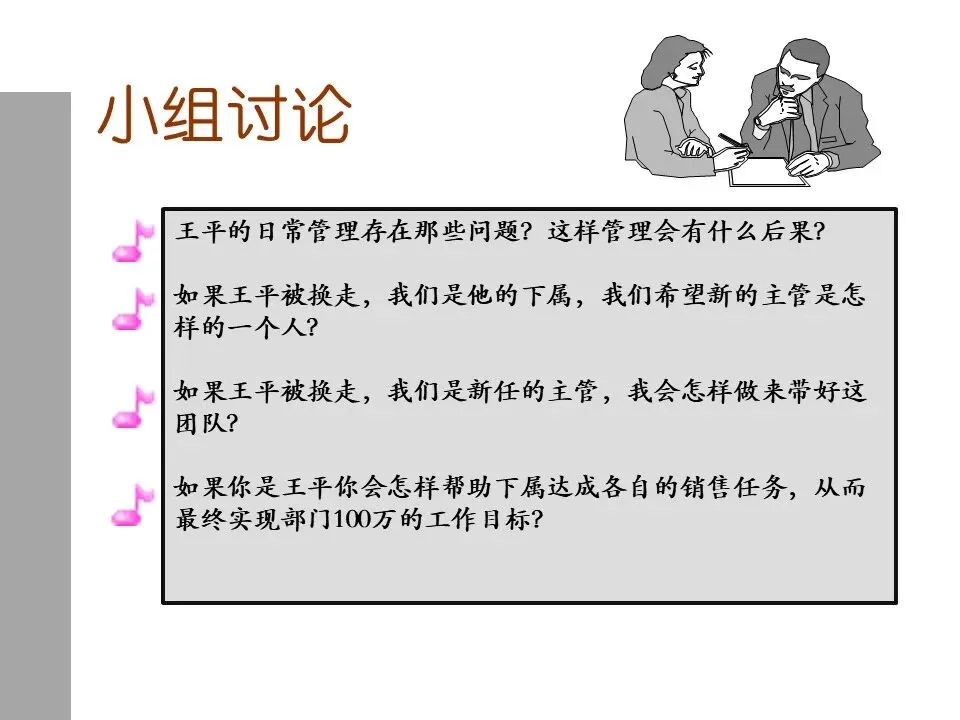 小组讨论

王平的日常管理存在那些问题？这样管理会有什么后果？

如果王平被换走，我们是他的下属，我们希望新的主管是怎样的一个人？

如果王平被换走，我们是新任的主管，我会怎样做来带好这团队？

如果你是王平你会怎样帮助下属达成各自的销售任务，从而最终实现部门100万的工作目标？